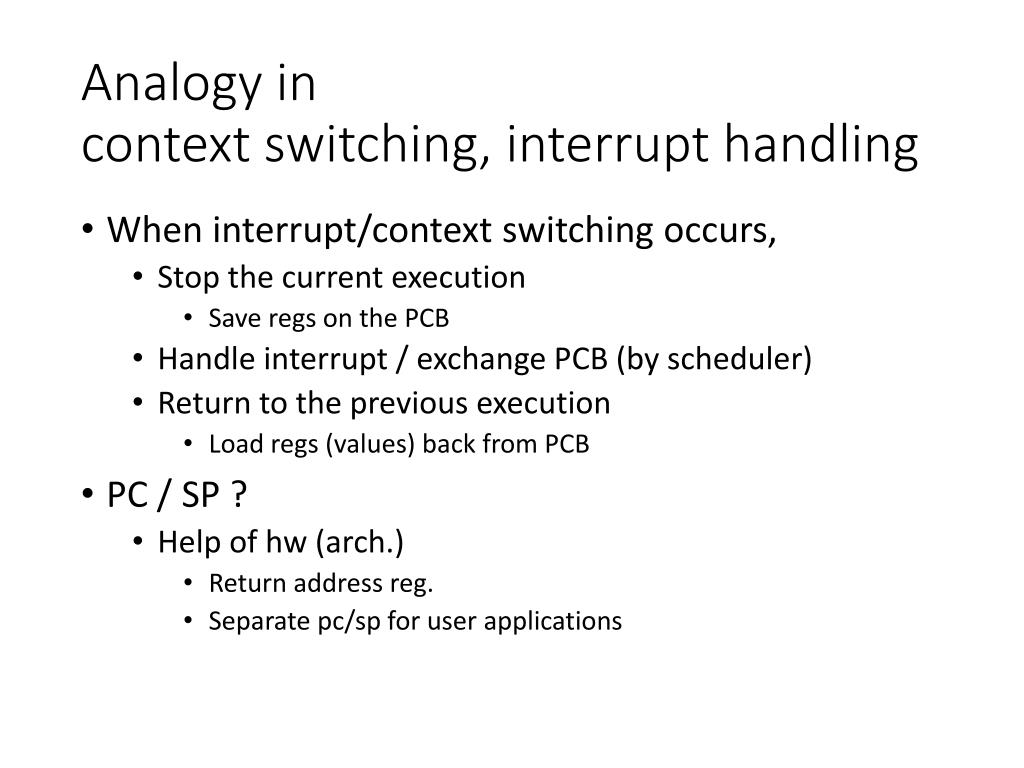 Analogy in
context switching, interrupt handling

• When interrupt/context switching occurs,
  • Stop the current execution
    • Save regs on the PCB
  • Handle interrupt / exchange PCB (by scheduler)
  • Return to the previous execution
    • Load regs (values) back from PCB
• PC / SP ?
  • Help of hw (arch.)
    • Return address reg.
    • Separate pc/sp for user applications